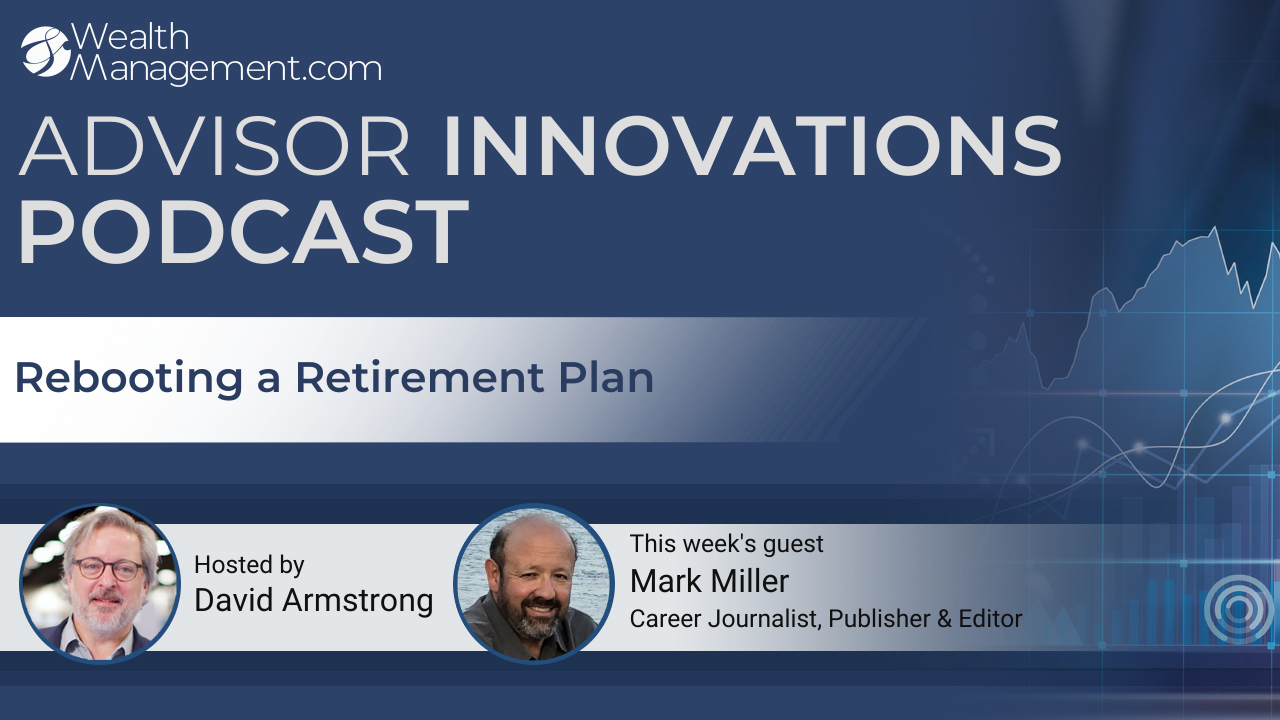 Wealth Management.com

ADVISOR INNOVATIONS PODCAST

Rebooting a Retirement Plan

Hosted by
David Armstrong

This week's guest
Mark Miller
Career Journalist, Publisher & Editor